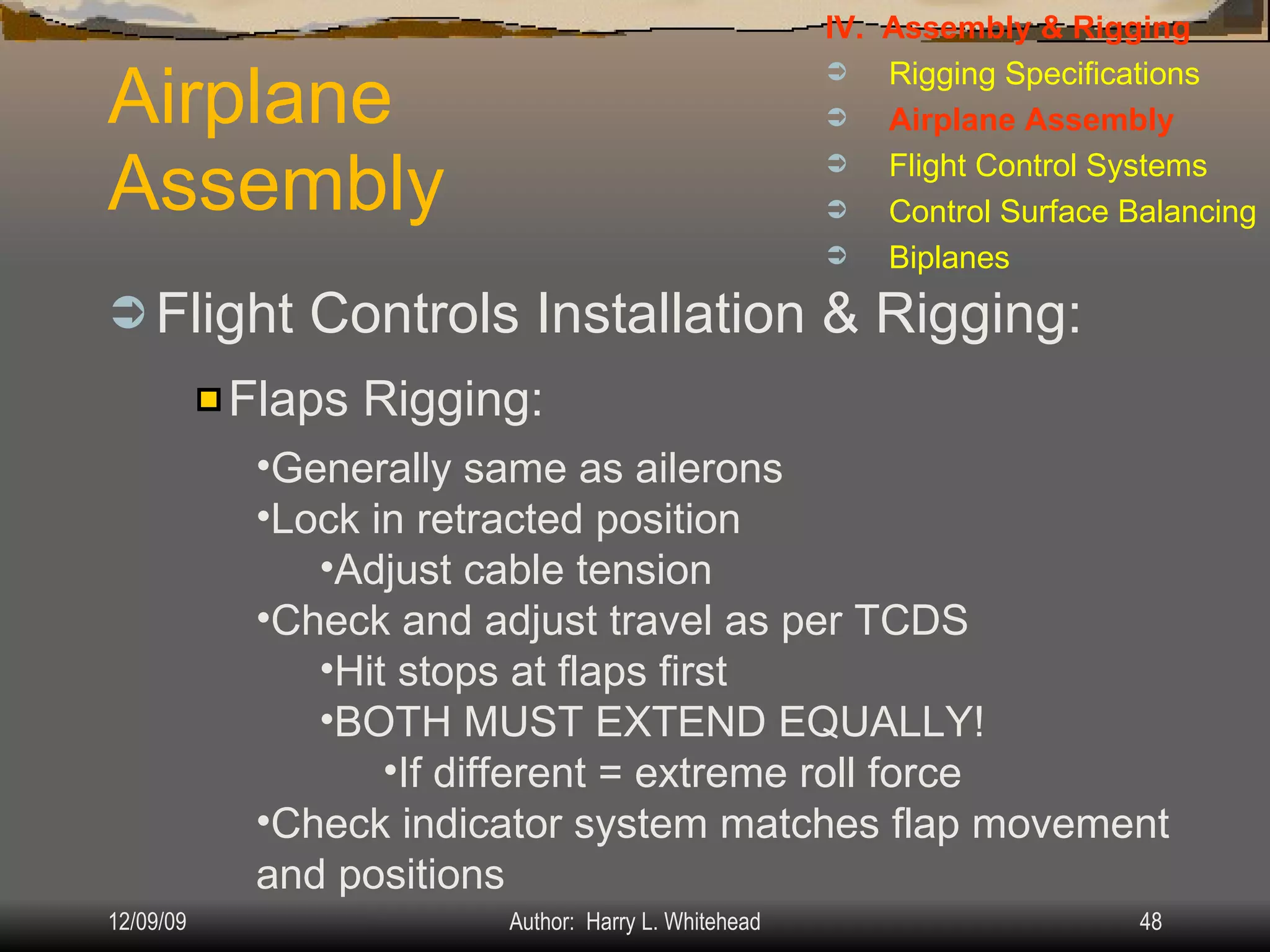 Airplane Assembly

IV. Assembly & Rigging
➲ Rigging Specifications
➲ Airplane Assembly
➲ Flight Control Systems
➲ Control Surface Balancing
➲ Biplanes

➲ Flight Controls Installation & Rigging:

Flaps Rigging:

•Generally same as ailerons
•Lock in retracted position
•Adjust cable tension
•Check and adjust travel as per TCDS
•Hit stops at flaps first
•BOTH MUST EXTEND EQUALLY!
•If different = extreme roll force
•Check indicator system matches flap movement and positions

12/09/09

Author: Harry L. Whitehead

48